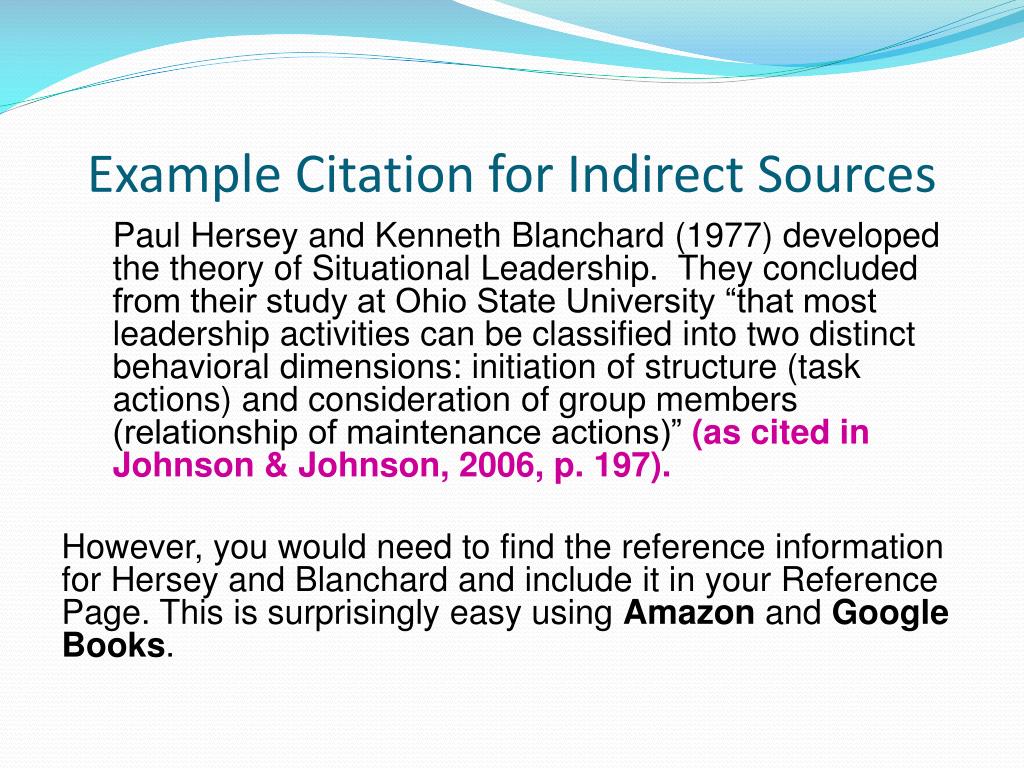 Example Citation for Indirect Sources

Paul Hersey and Kenneth Blanchard (1977) developed the theory of Situational Leadership. They concluded from their study at Ohio State University “that most leadership activities can be classified into two distinct behavioral dimensions: initiation of structure (task actions) and consideration of group members (relationship of maintenance actions)” (as cited in Johnson & Johnson, 2006, p. 197).

However, you would need to find the reference information for Hersey and Blanchard and include it in your Reference Page. This is surprisingly easy using Amazon and Google Books.